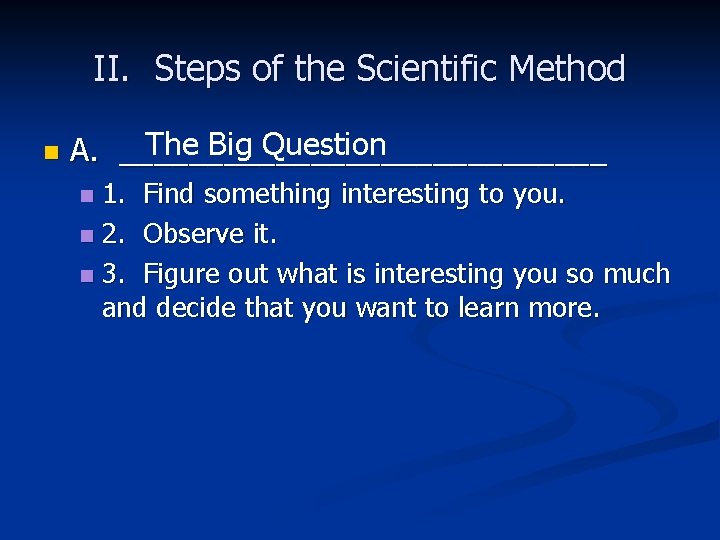 II. Steps of the Scientific Method

A. The Big Question

1. Find something interesting to you.

2. Observe it.

3. Figure out what is interesting you so much and decide that you want to learn more.